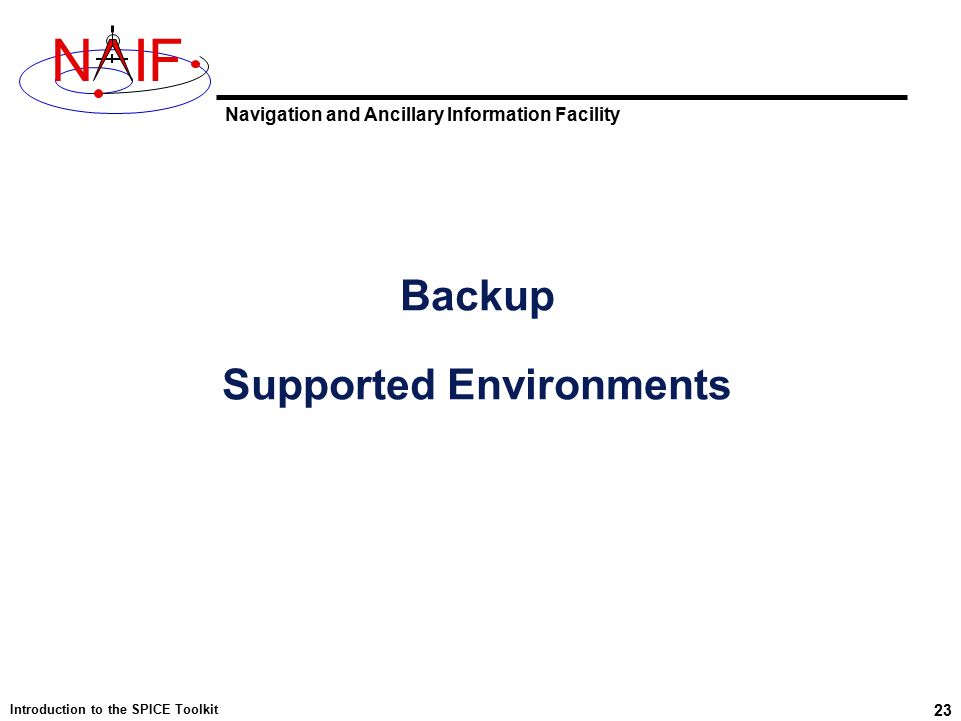 NAIF

Navigation and Ancillary Information Facility

Backup

Supported Environments

Introduction to the SPICE Toolkit

23